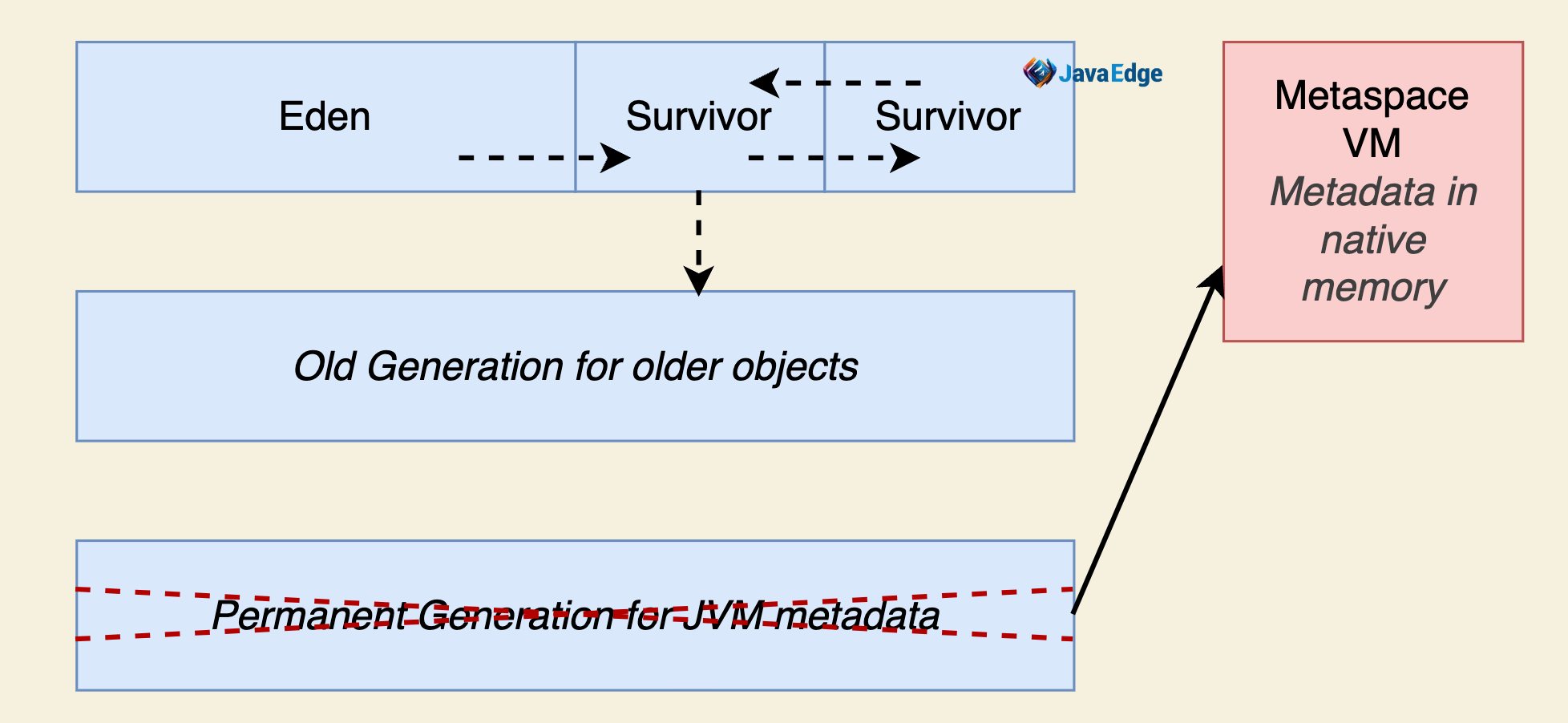 Eden

Survivor

Survivor

JavaEdge

Metaspace VM
Metadata in native memory

Old Generation for older objects

Permanent Generation for JVM metadata